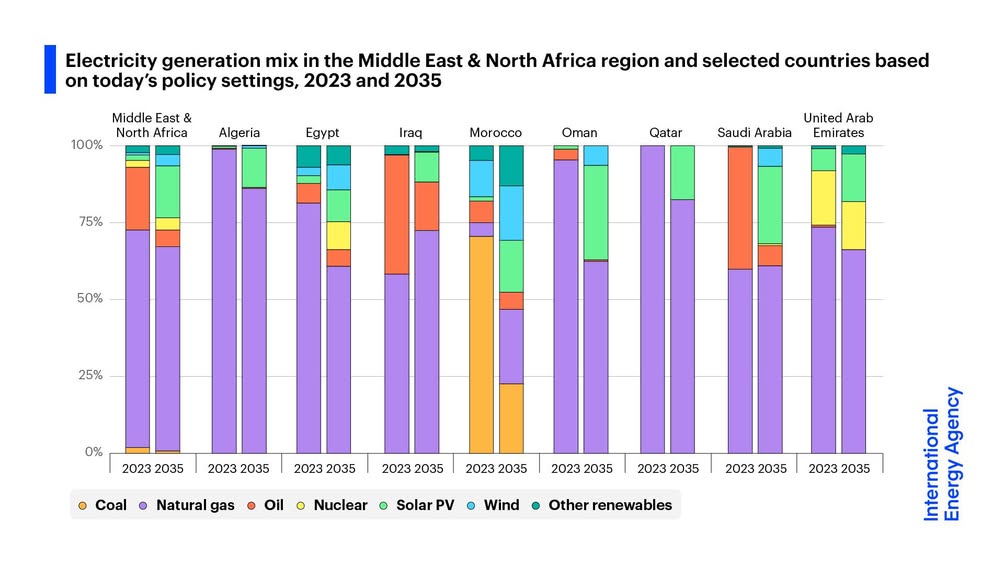 Electricity generation mix in the Middle East & North Africa region and selected countries based on today's policy settings, 2023 and 2035

Middle East & North Africa
Algeria
Egypt
Iraq
Morocco
Oman
Qatar
Saudi Arabia
United Arab Emirates

100%
75%
50%
25%
0%

2023 2035
2023 2035
2023 2035
2023 2035
2023 2035
2023 2035
2023 2035
2023 2035
2023 2035

Coal
Natural gas
Oil
Nuclear
Solar PV
Wind
Other renewables

International Energy Agency